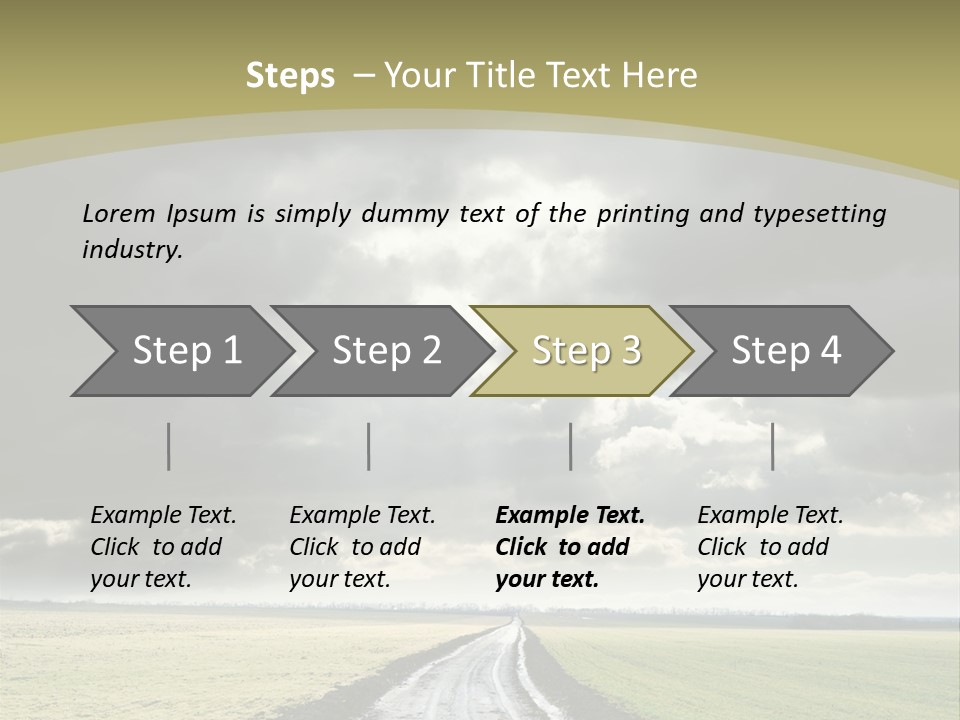 Steps – Your Title Text Here

Lorem Ipsum is simply dummy text of the printing and typesetting industry.

Step 1

Step 2

Step 3

Step 4

Example Text. Click to add your text.

Example Text. Click to add your text.

Example Text. Click to add your text.

Example Text. Click to add your text.